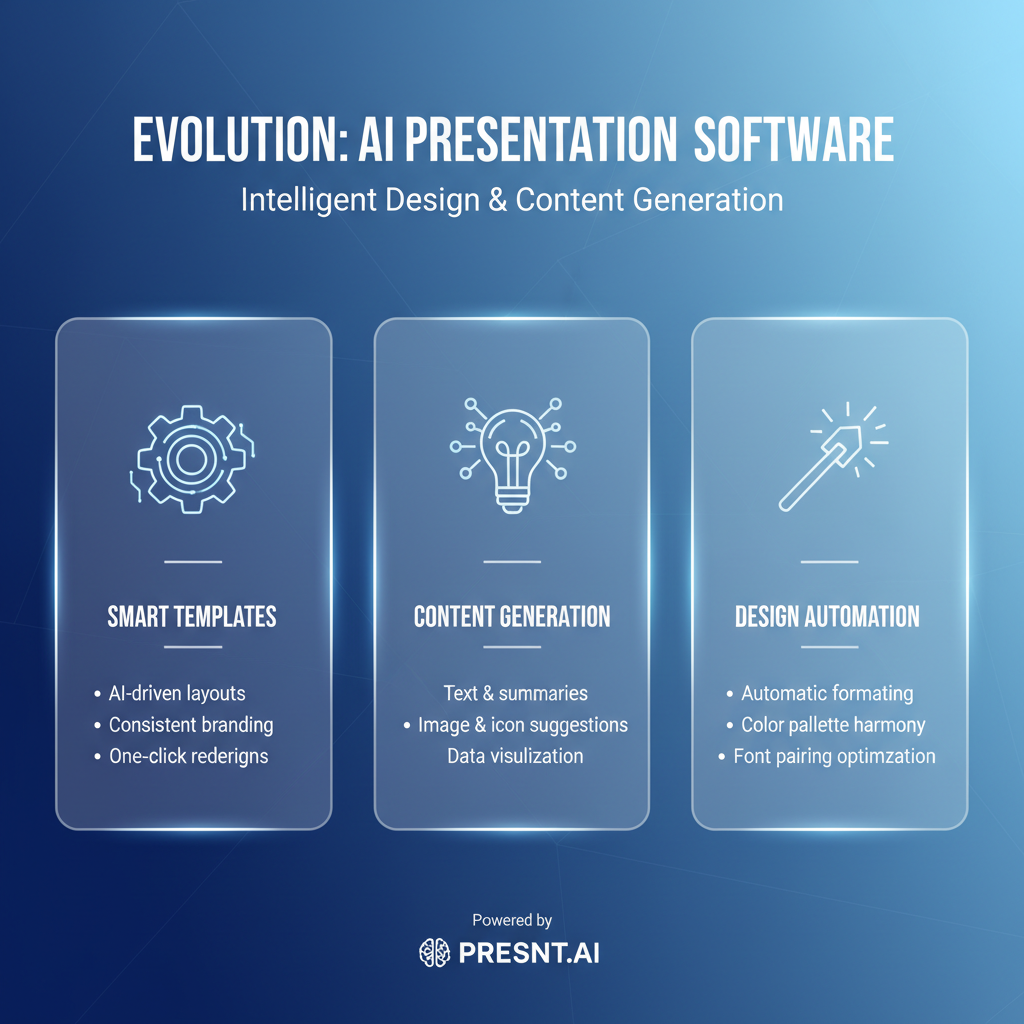 EVOLUTION: AI PRESENTATION SOFTWARE

Intelligent Design & Content Generation

SMART TEMPLATES

• AI-driven layouts
• Consistent branding
• One-click rederigns

CONTENT GENERATION

Text & summaries
• Image & icon suggestions
Data visulization

DESIGN AUTOMATION

• Automatic formating
• Color pallette harmony
• Font pairing optimzation

Powered by

PRESNT.AI